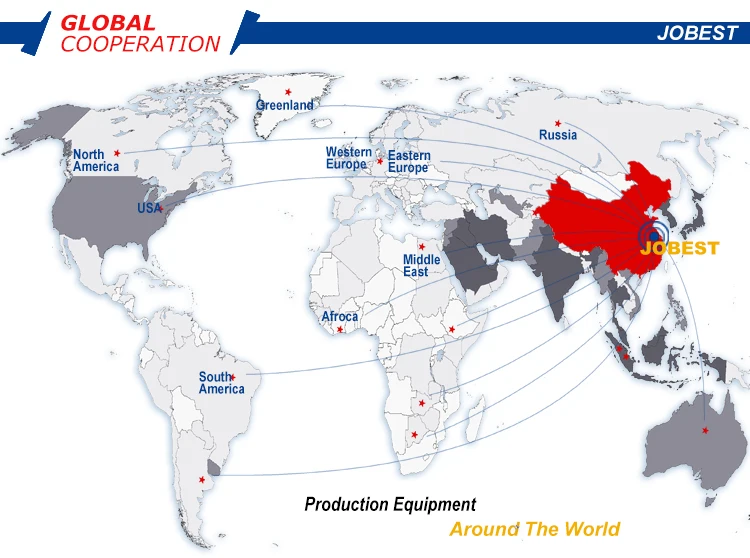 GLOBAL COOPERATION

JOBEST

Greenland

Russia

North America

Western Europe

Eastern Europe

USA

JOBEST

Middle East

Afroca

South America

Production Equipment

Around The World